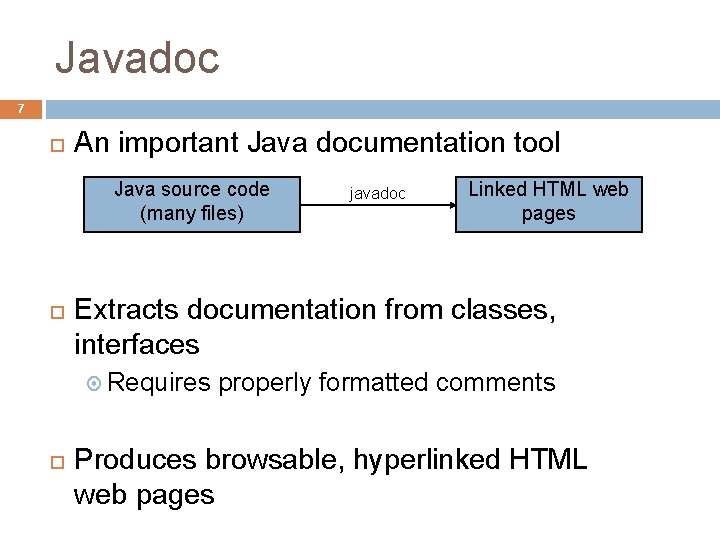 Javadoc

7

An important Java documentation tool

Java source code (many files)

javadoc

Linked HTML web pages

Extracts documentation from classes, interfaces

Requires properly formatted comments

Produces browsable, hyperlinked HTML web pages